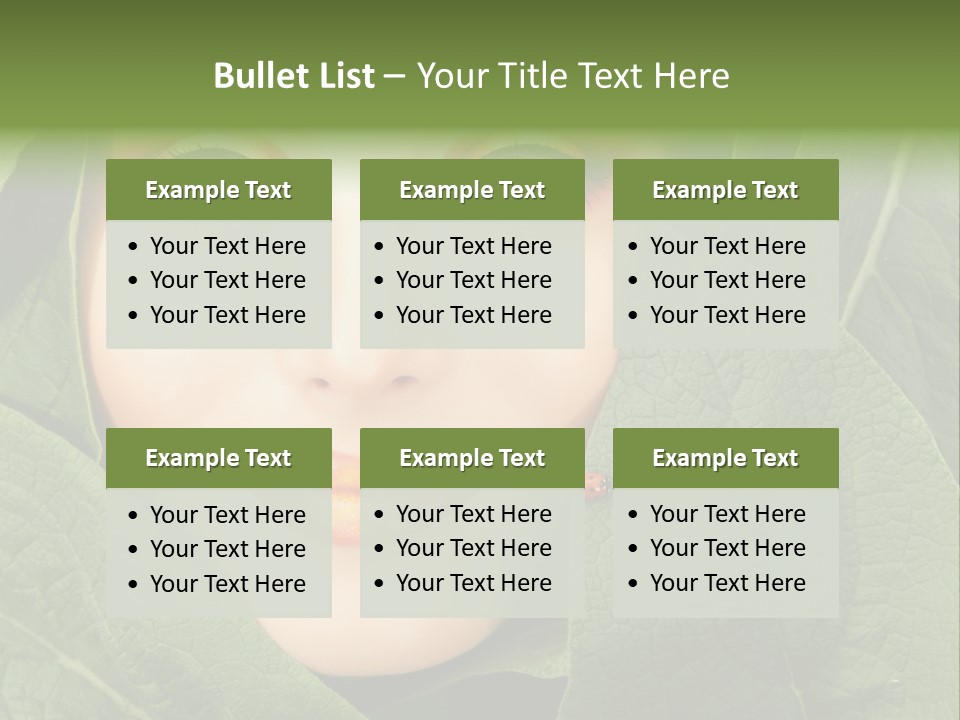 Bullet List – Your Title Text Here

Example Text
- Your Text Here
- Your Text Here
- Your Text Here

Example Text
- Your Text Here
- Your Text Here
- Your Text Here

Example Text
- Your Text Here
- Your Text Here
- Your Text Here

Example Text
- Your Text Here
- Your Text Here
- Your Text Here

Example Text
- Your Text Here
- Your Text Here
- Your Text Here

Example Text
- Your Text Here
- Your Text Here
- Your Text Here